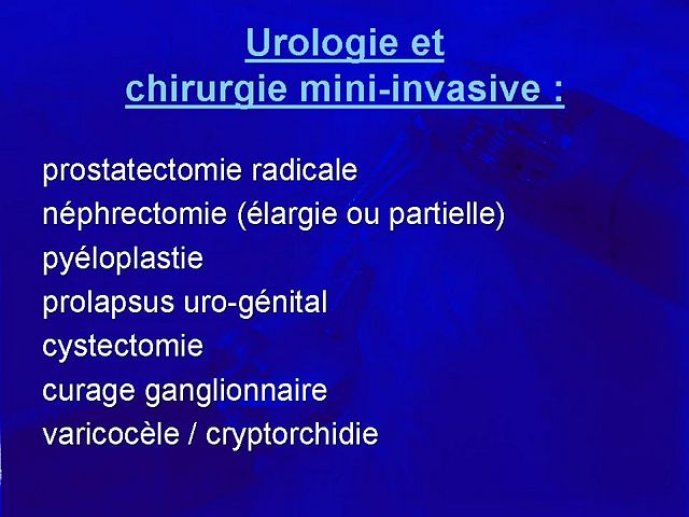 Urologie et
chirurgie mini-invasive :

prostatectomie radicale
néphrectomie (élargie ou partielle)
pyéloplastie
prolapsus uro-génital
cystectomie
curage ganglionnaire
varicocèle / cryptorchidie